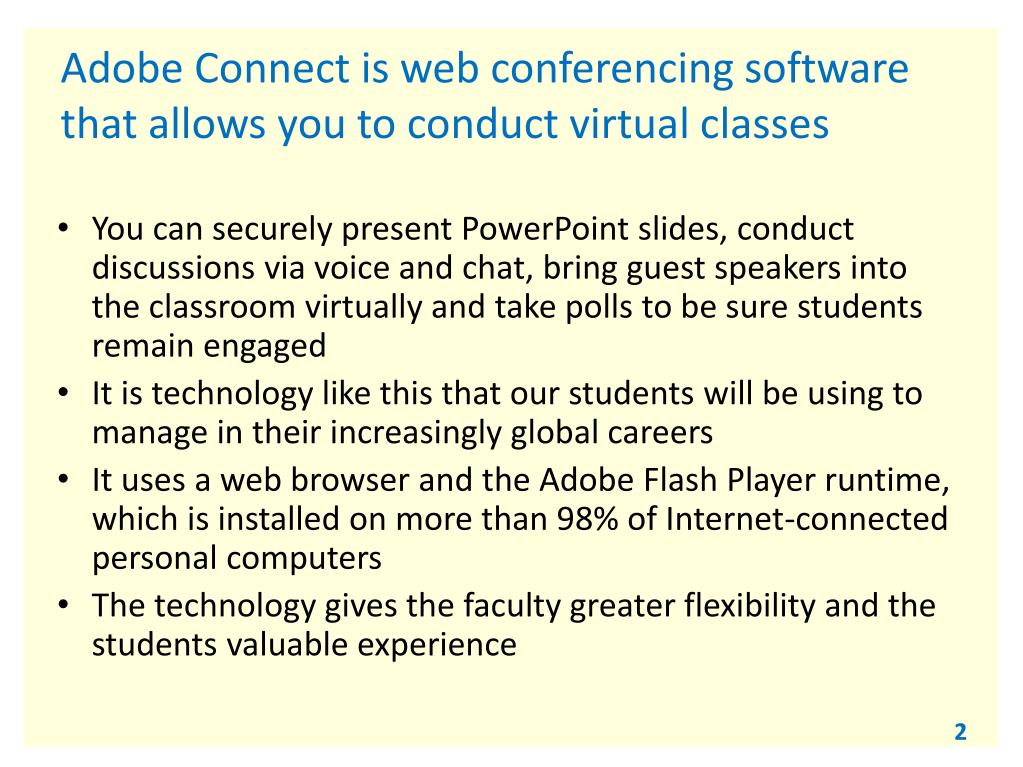 Adobe Connect is web conferencing software that allows you to conduct virtual classes

• You can securely present PowerPoint slides, conduct discussions via voice and chat, bring guest speakers into the classroom virtually and take polls to be sure students remain engaged
• It is technology like this that our students will be using to manage in their increasingly global careers
• It uses a web browser and the Adobe Flash Player runtime, which is installed on more than 98% of Internet-connected personal computers
• The technology gives the faculty greater flexibility and the students valuable experience

2